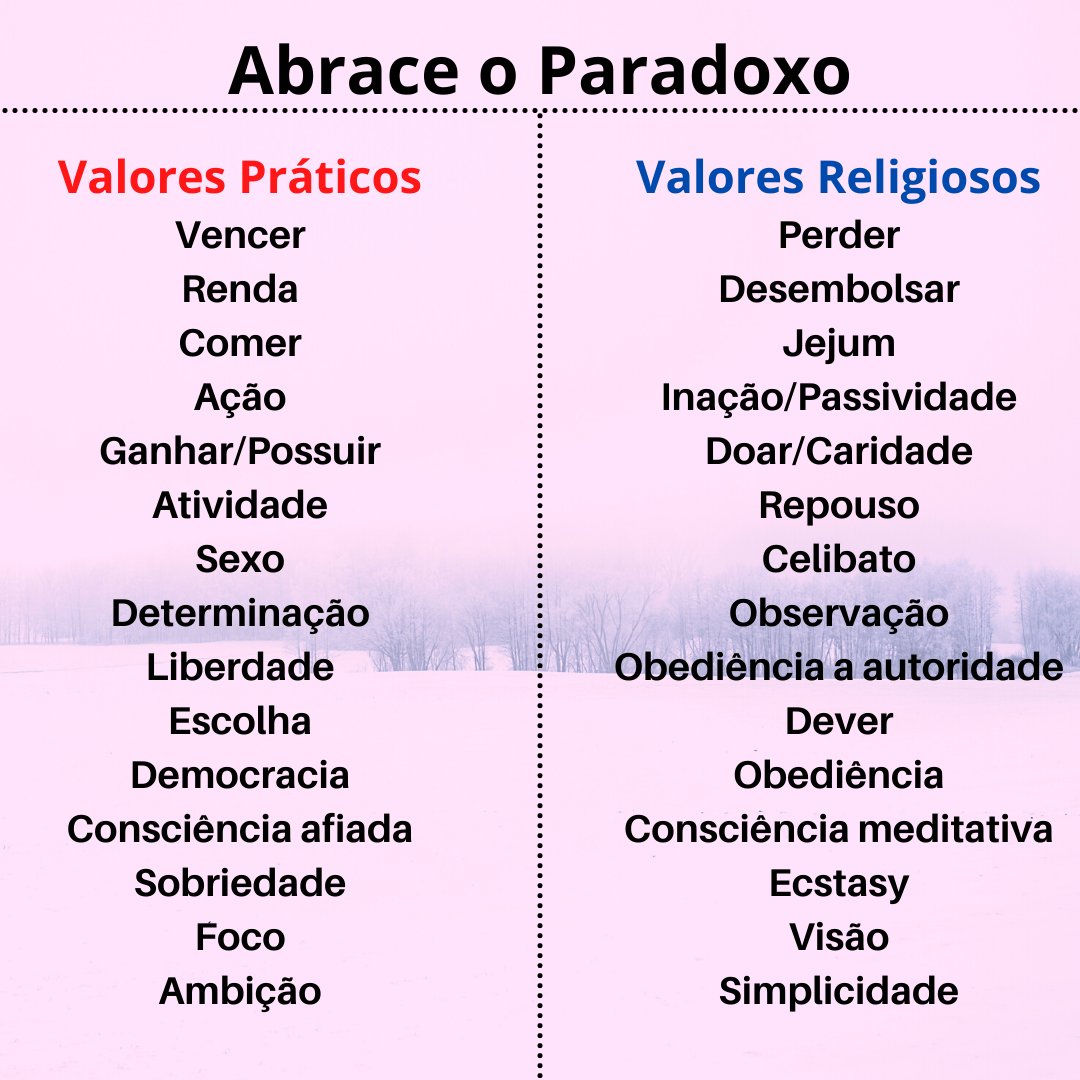 Abrace o Paradoxo

Valores Práticos
Vencer
Renda
Comer
Ação
Ganhar/Possuir
Atividade
Sexo
Determinação
Liberdade
Escolha
Democracia
Consciência afiada
Sobriedade
Foco
Ambição

Valores Religiosos
Perder
Desembolsar
Jejum
Inação/Passividade
Doar/Caridade
Repouso
Celibato
Observação
Obediência a autoridade
Dever
Obediência
Consciência meditativa
Ecstasy
Visão
Simplicidade